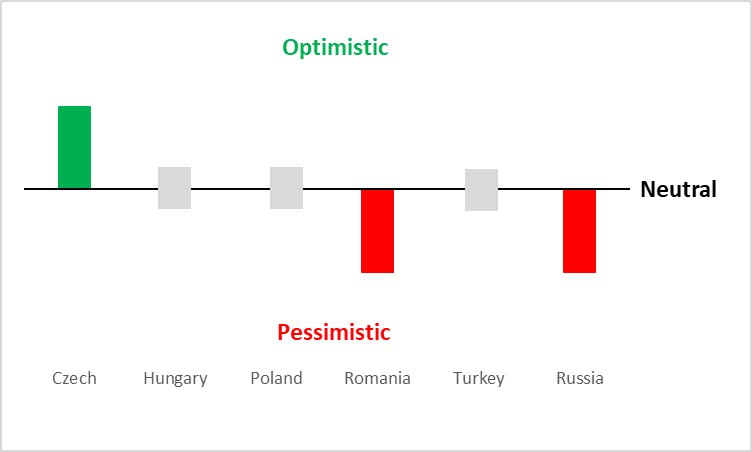 Optimistic

Neutral

Pessimistic

Czech Hungary Poland Romania Turkey Russia